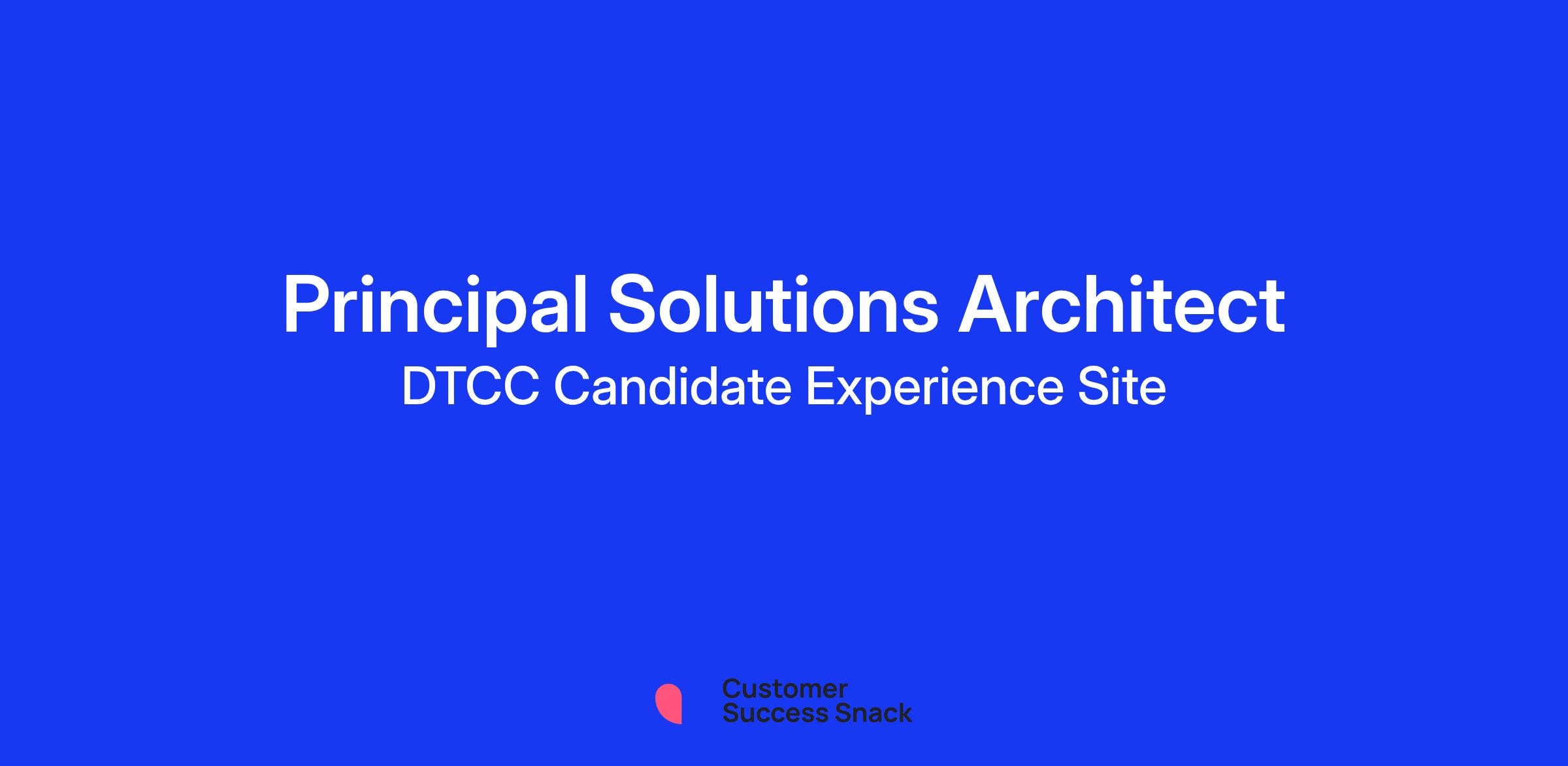 Principal Solutions Architect
DTCC Candidate Experience Site

Customer
Success Snack